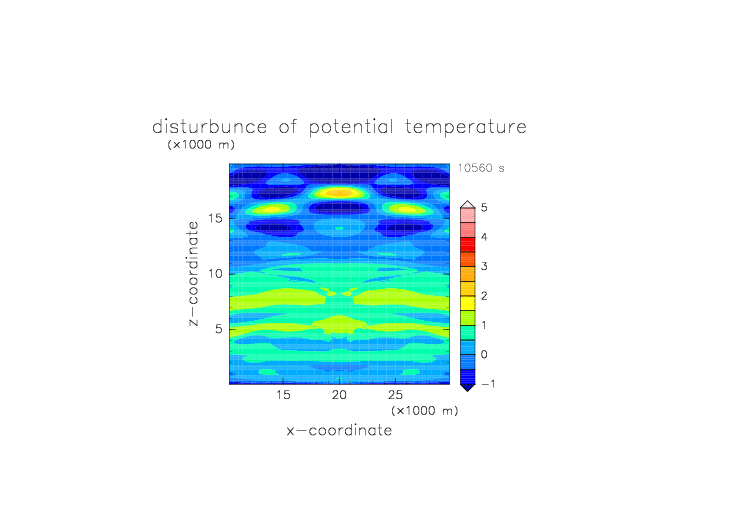 disturbunce of potential temperature
(×1000 m)

10560 s

z−coordinate

15
10
5

15 20 25
(×1000 m)
x−coordinate

5
4
3
2
1
0
−1